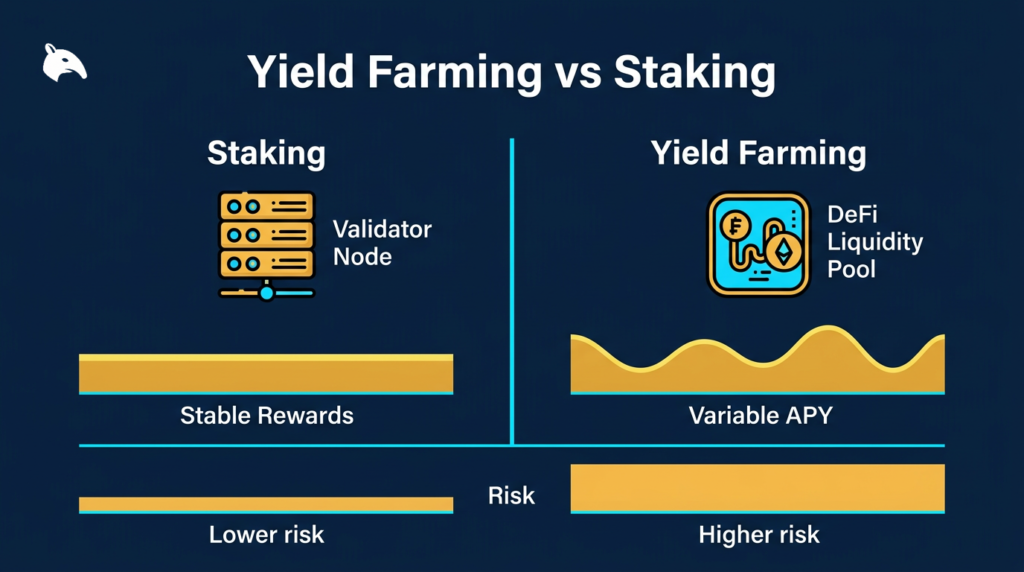 Yield Farming vs Staking

Staking

Validator Node

Stable Rewards

Yield Farming

DeFi Liquidity Pool

Variable APY

Risk

Lower risk

Higher risk